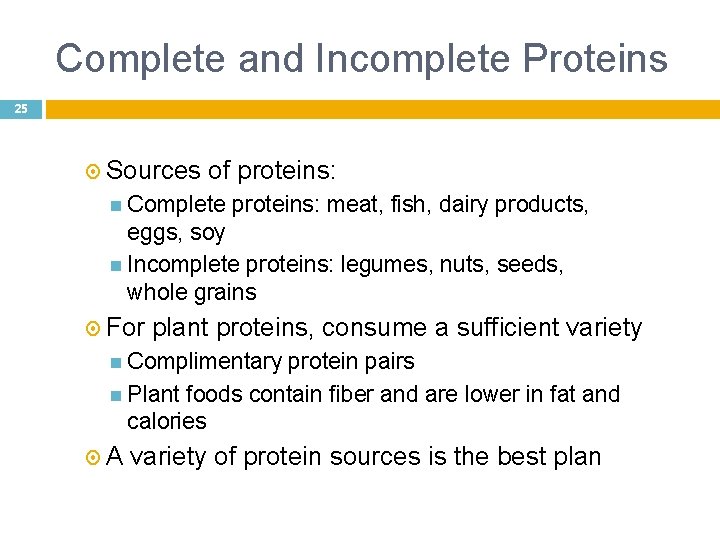 Complete and Incomplete Proteins

25

Sources of proteins:
Complete proteins: meat, fish, dairy products, eggs, soy
Incomplete proteins: legumes, nuts, seeds, whole grains

For plant proteins, consume a sufficient variety
Complimentary protein pairs
Plant foods contain fiber and are lower in fat and calories

A variety of protein sources is the best plan